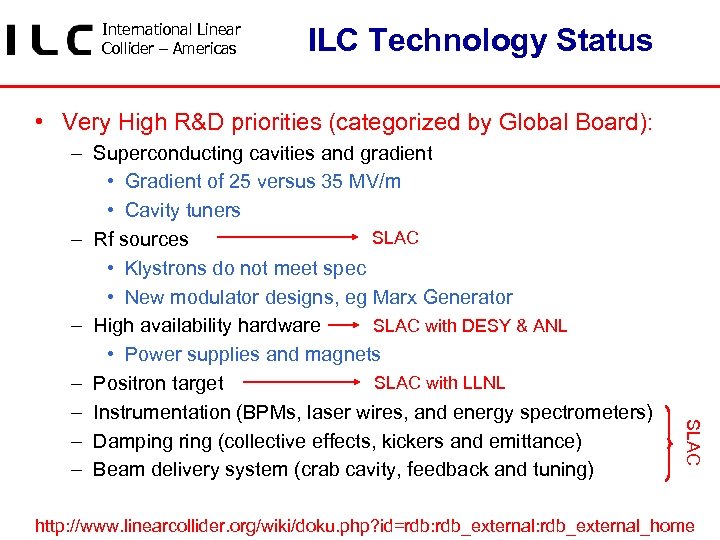 ILC International Linear Collider – Americas

ILC Technology Status

• Very High R&D priorities (categorized by Global Board):
– Superconducting cavities and gradient
• Gradient of 25 versus 35 MV/m
• Cavity tuners
– Rf sources SLAC
• Klystrons do not meet spec
• New modulator designs, eg Marx Generator
– High availability hardware SLAC with DESY & ANL
• Power supplies and magnets
– Positron target SLAC with LLNL
– Instrumentation (BPMs, laser wires, and energy spectrometers)
– Damping ring (collective effects, kickers and emittance)
– Beam delivery system (crab cavity, feedback and tuning)
SLAC

http://www.linearcollider.org/wiki/doku.php?id=rdb:rdb_external:rdb_external_home